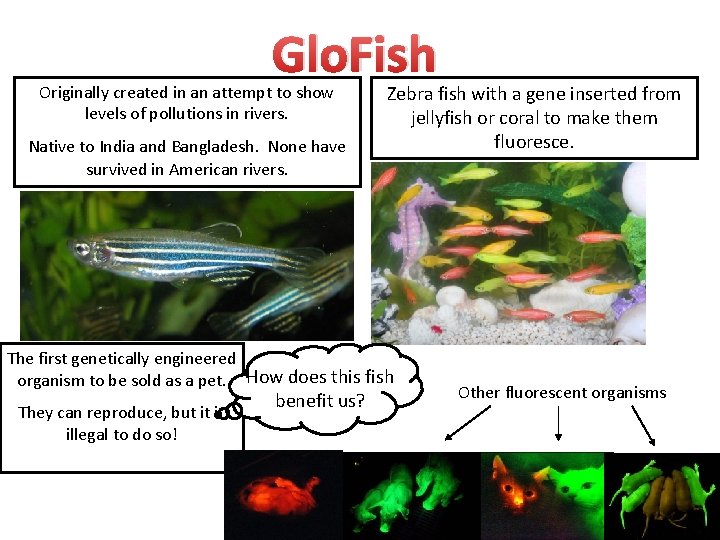 GloFish

Originally created in an attempt to show levels of pollutions in rivers.

Native to India and Bangladesh. None have survived in American rivers.

Zebra fish with a gene inserted from jellyfish or coral to make them fluoresce.

The first genetically engineered organism to be sold as a pet.

They can reproduce, but it is illegal to do so!

How does this fish benefit us?

Other fluorescent organisms